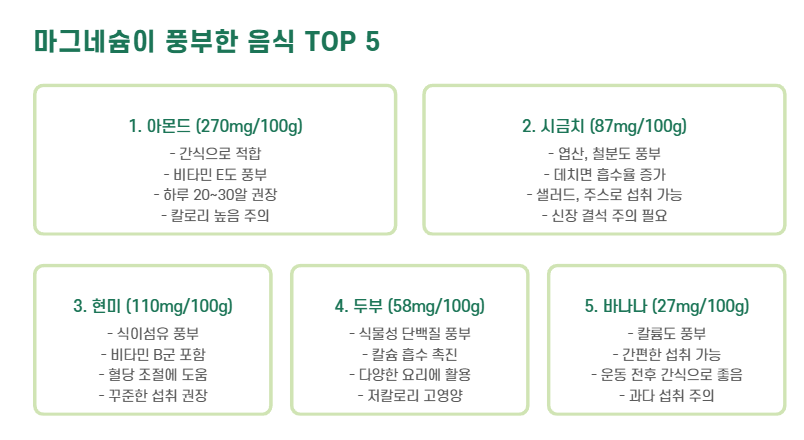 마그네슘이 풍부한 음식 TOP 5

1. 아몬드 (270mg/100g)
- 간식으로 적합
- 비타민 E도 풍부
- 하루 20~30알 권장
- 칼로리 높음 주의

2. 시금치 (87mg/100g)
- 엽산, 철분도 풍부
- 데치면 흡수율 증가
- 샐러드, 주스로 섭취 가능
- 신장 결석 주의 필요

3. 현미 (110mg/100g)
- 식이섬유 풍부
- 비타민 B군 포함
- 혈당 조절에 도움
- 꾸준한 섭취 권장

4. 두부 (58mg/100g)
- 식물성 단백질 풍부
- 칼슘 흡수 촉진
- 다양한 요리에 활용
- 저칼로리 고영양

5. 바나나 (27mg/100g)
- 칼륨도 풍부
- 간편한 섭취 가능
- 운동 전후 간식으로 좋음
- 과다 섭취 주의